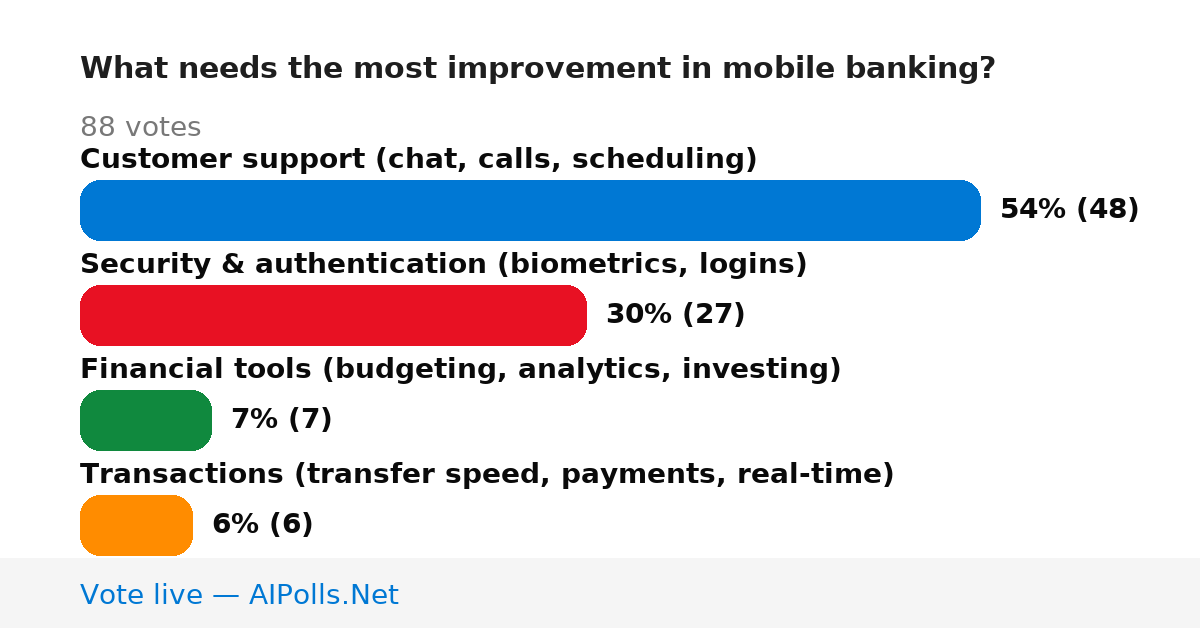 What needs the most improvement in mobile banking?

88 votes

Customer support (chat, calls, scheduling)

54% (48)

Security & authentication (biometrics, logins)

30% (27)

Financial tools (budgeting, analytics, investing)

7% (7)

Transactions (transfer speed, payments, real-time)

6% (6)

Vote live — AIPolls.Net